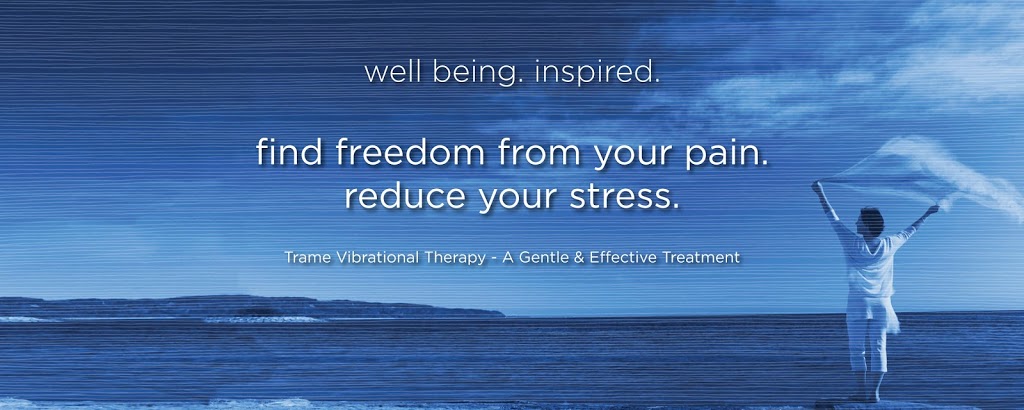 well being. inspired.

find freedom from your pain.
reduce your stress.

Trame Vibrational Therapy - A Gentle & Effective Treatment